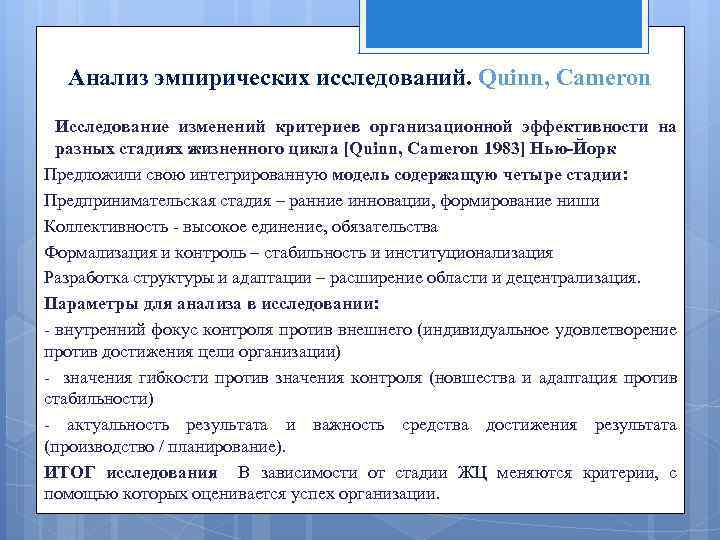 Анализ эмпирических исследований. Quinn, Cameron

Исследование изменений критериев организационной эффективности на разных стадиях жизненного цикла [Quinn, Cameron 1983] Нью-Йорк

Предложили свою интегрированную модель содержащую четыре стадии:

Предпринимательская стадия – ранние инновации, формирование ниши

Коллективность - высокое единение, обязательства

Формализация и контроль – стабильность и институционализация

Разработка структуры и адаптации – расширение области и децентрализация.

Параметры для анализа в исследовании:

- внутренний фокус контроля против внешнего (индивидуальное удовлетворение против достижения цели организации)

- значения гибкости против значения контроля (новшества и адаптация против стабильности)

- актуальность результата и важность средства достижения результата (производство / планирование).

ИТОГ исследования В зависимости от стадии ЖЦ меняются критерии, с помощью которых оценивается успех организации.